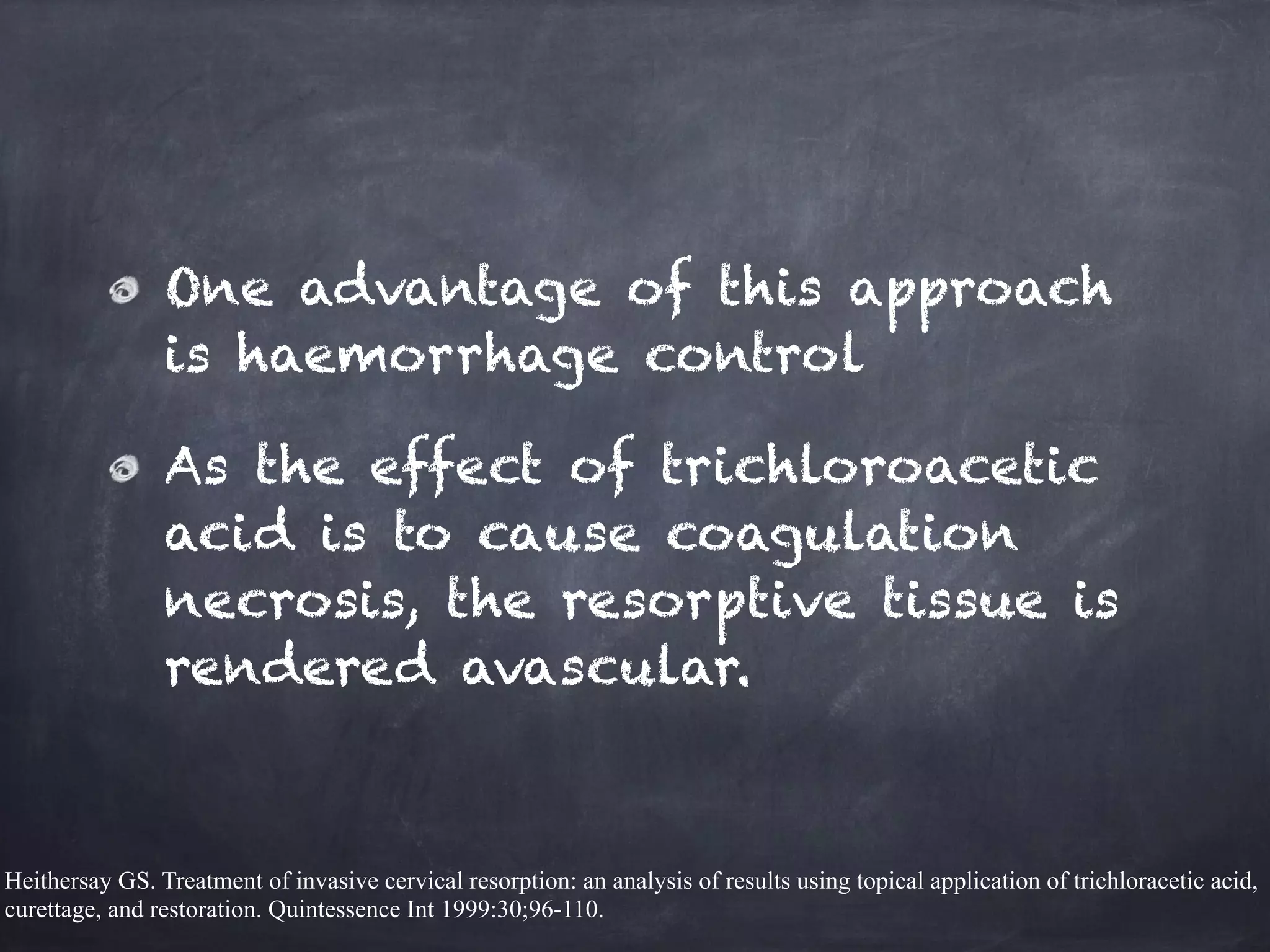 One advantage of this approach is haemorrhage control

As the effect of trichloroacetic acid is to cause coagulation necrosis, the resorptive tissue is rendered avascular.

Heithersay GS. Treatment of invasive cervical resorption: an analysis of results using topical application of trichloracetic acid, curettage, and restoration. Quintessence Int 1999:30;96-110.